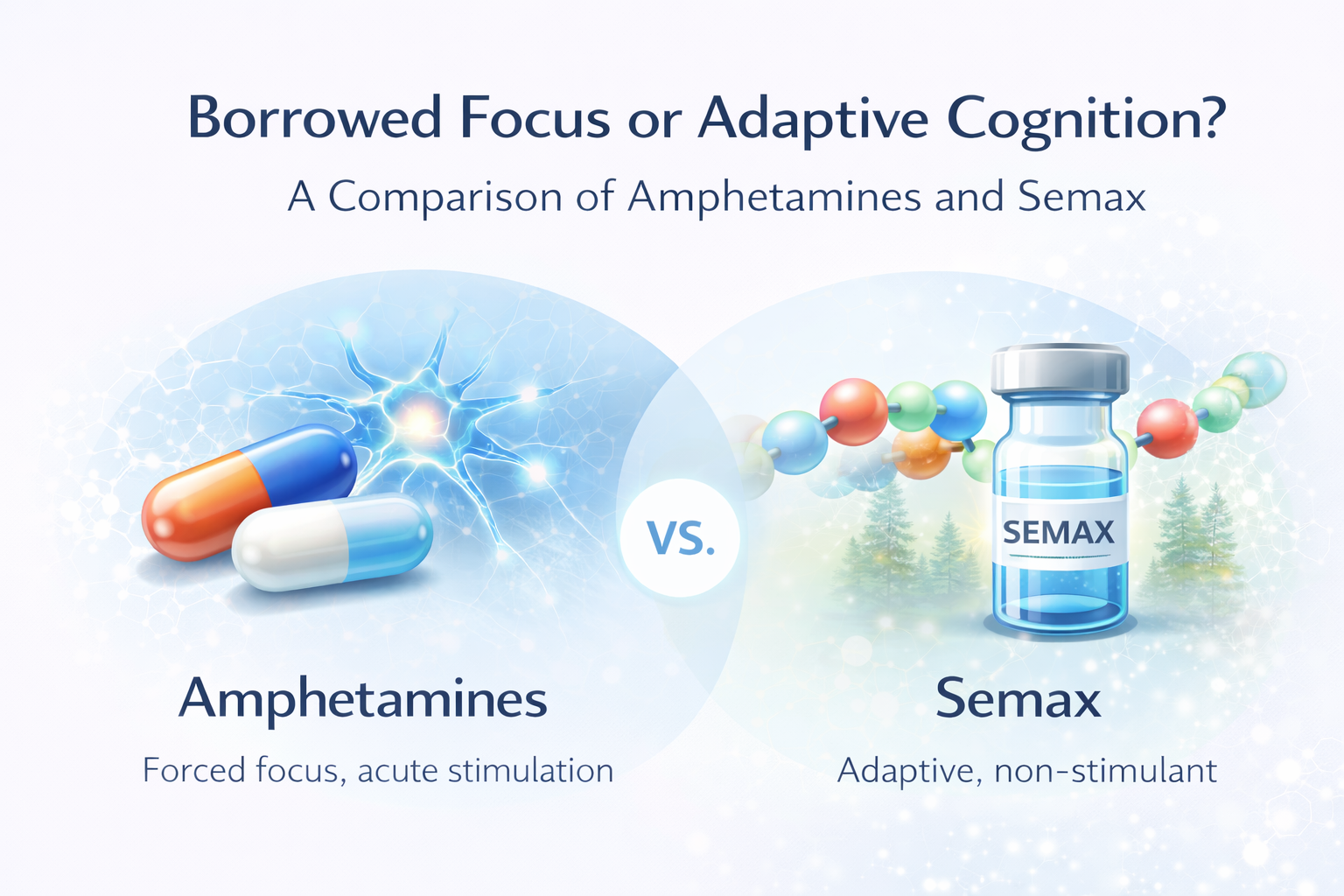 Borrowed Focus or Adaptive Cognition?

A Comparison of Amphetamines and Semax

VS.

SEMAX

Amphetamines

Forced focus, acute stimulation

Semax

Adaptive, non-stimulant